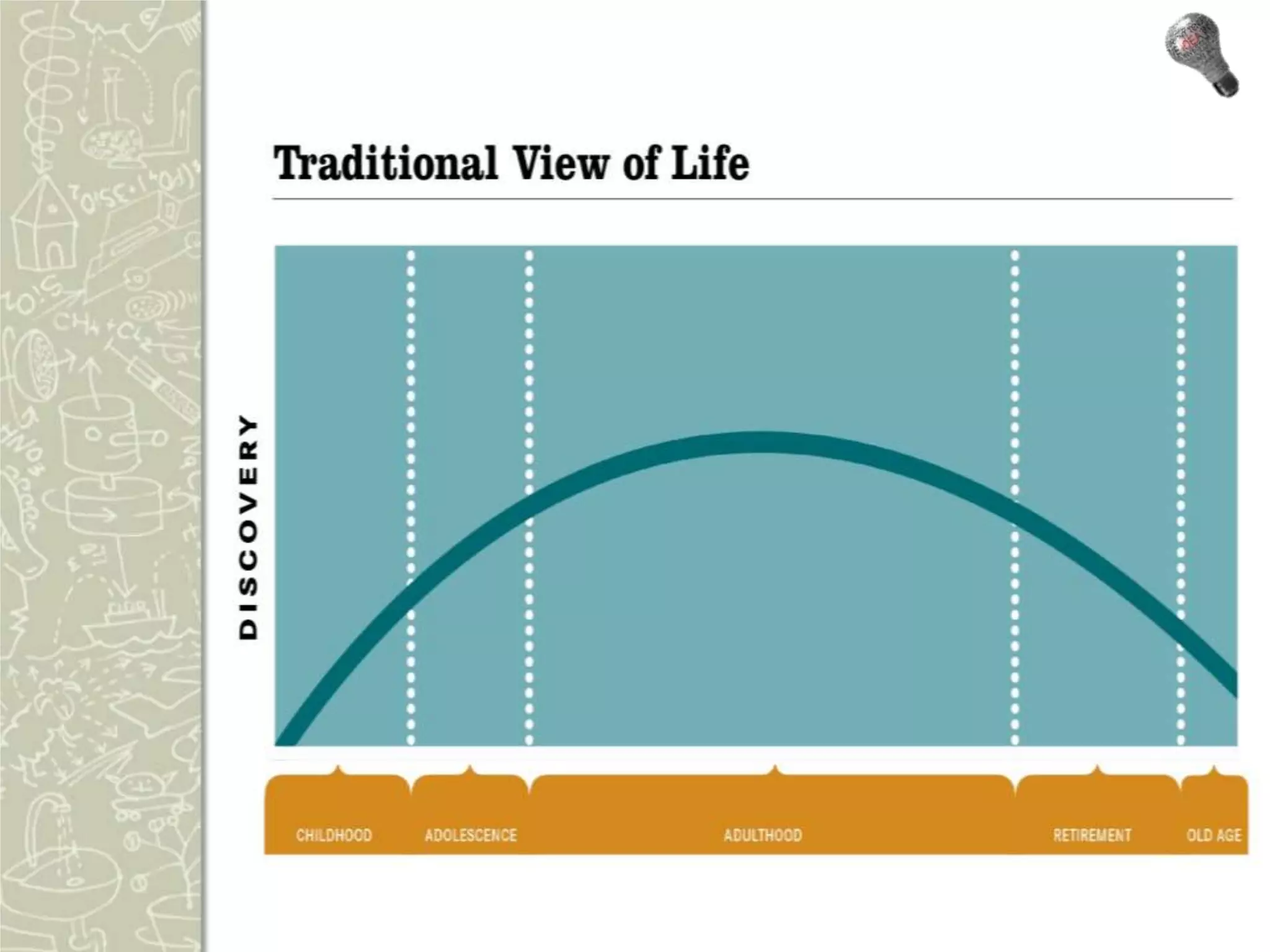 Traditional View of Life

DISCOVERY

CHILDHOOD ADOLESCENCE ADULTHOOD RETIREMENT OLD AGE